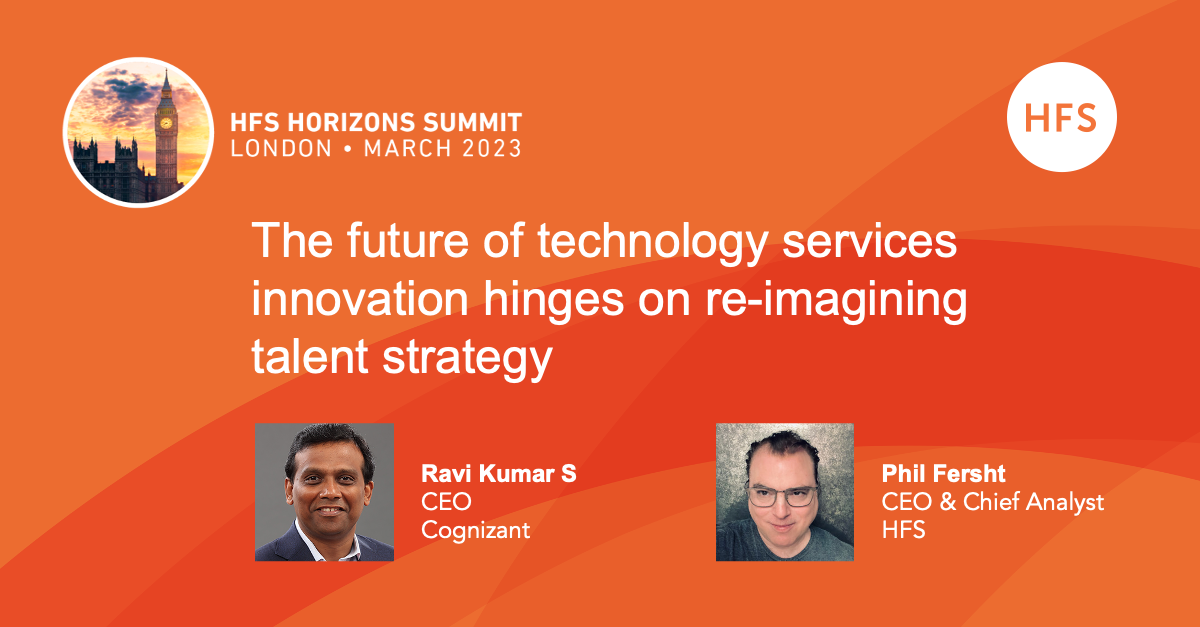 HFS HORIZONS SUMMIT
LONDON • MARCH 2023

HFS

The future of technology services innovation hinges on re-imagining talent strategy

Ravi Kumar S
CEO
Cognizant

Phil Fersht
CEO & Chief Analyst
HFS